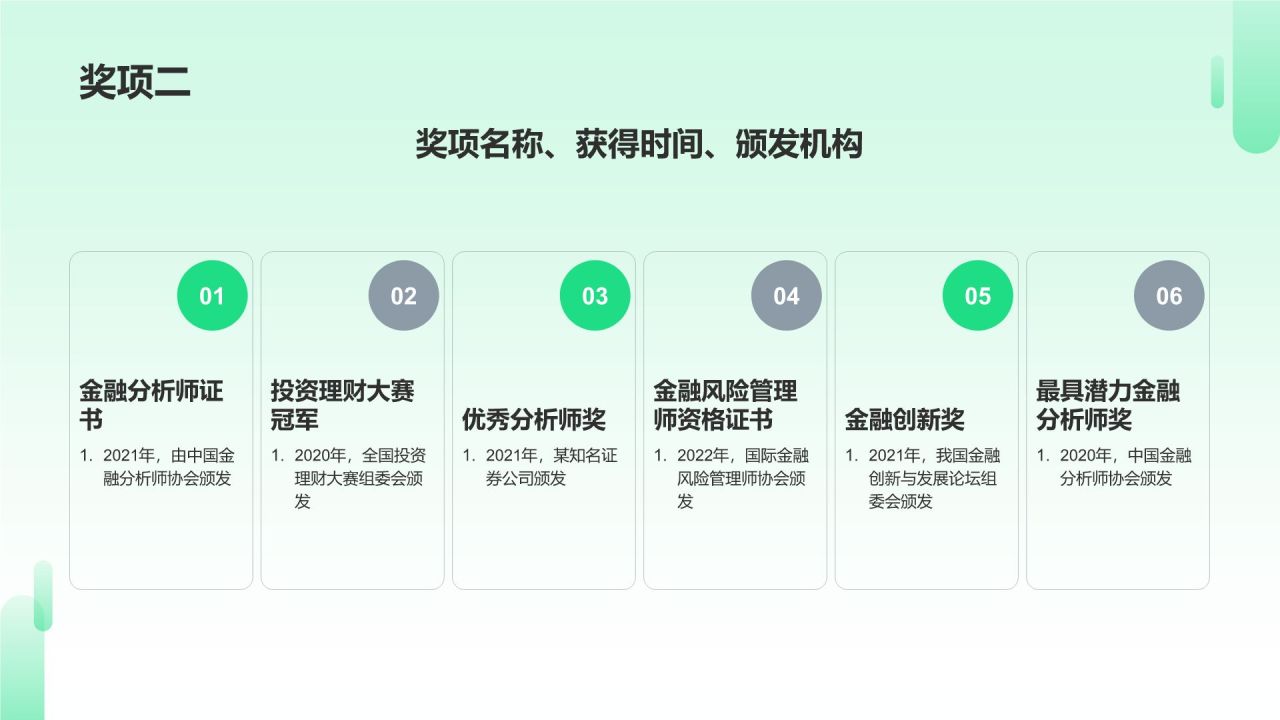 奖项二

奖项名称、获得时间、颁发机构

01

金融分析师证书

1. 2021年，由中国金融分析师协会颁发

02

投资理财大赛冠军

1. 2020年，全国投资理财大赛组委会颁发

03

优秀分析师奖

1. 2021年，某知名证券公司颁发

04

金融风险管理师资格证书

1. 2022年，国际金融风险管理师协会颁发

05

金融创新奖

1. 2021年，我国金融创新与发展论坛组委会颁发

06

最具潜力金融分析师奖

1. 2020年，中国金融分析师协会颁发